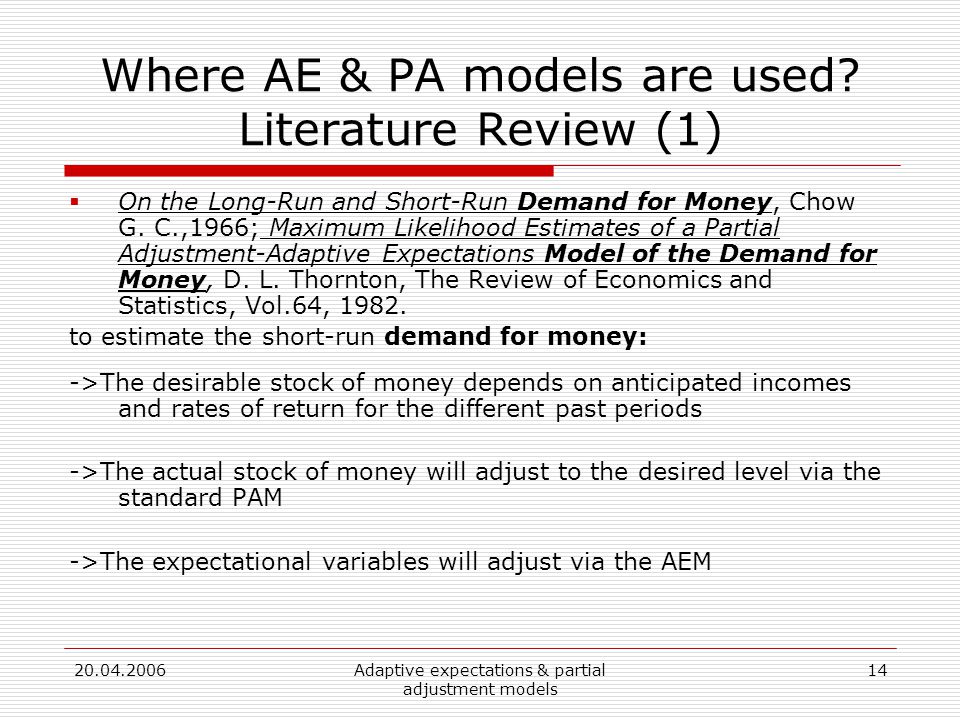 Where AE & PA models are used? Literature Review (1)

On the Long-Run and Short-Run Demand for Money, Chow G. C.,1966; Maximum Likelihood Estimates of a Partial Adjustment-Adaptive Expectations Model of the Demand for Money, D. L. Thornton, The Review of Economics and Statistics, Vol.64, 1982.

to estimate the short-run demand for money:

->The desirable stock of money depends on anticipated incomes and rates of return for the different past periods

->The actual stock of money will adjust to the desired level via the standard PAM

->The expectational variables will adjust via the AEM

20.04.2006

Adaptive expectations & partial adjustment models

14